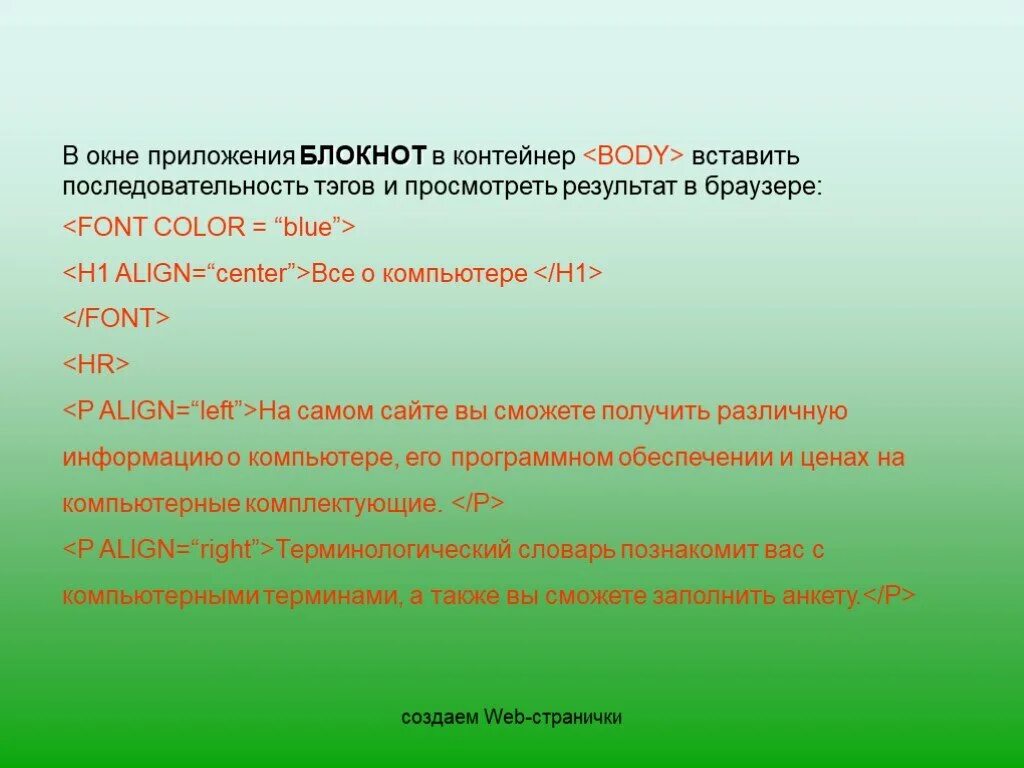 В окне приложения БЛОКНОТ в контейнер <BODY> вставить последовательность тэгов и просмотреть результат в браузере:

<FONT COLOR = “blue”>

<H1 ALIGN=“center”>Все о компьютере </H1>

</FONT>

<HR>

<P ALIGN=“left”>На самом сайте вы сможете получить различную информацию о компьютере, его программном обеспечении и ценах на компьютерные комплектующие. </P>

<P ALIGN=“right”>Терминологический словарь познакомит вас с компьютерными терминами, а также вы сможете заполнить анкету.</P>

создаем Web-странички